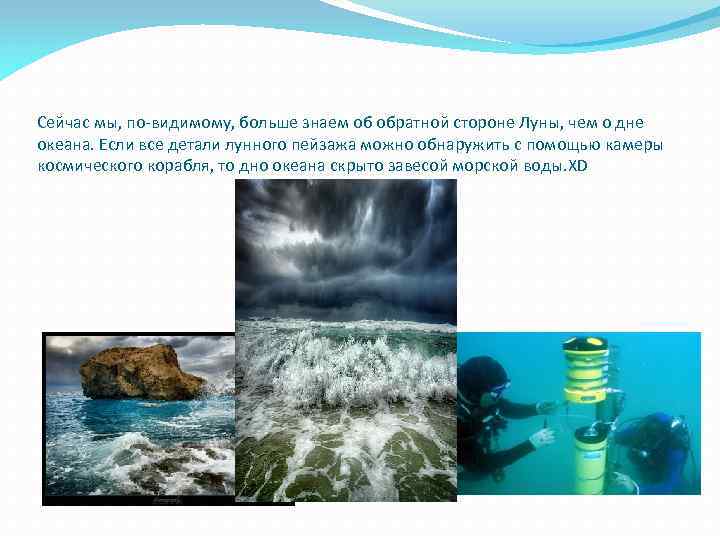 Сейчас мы, по-видимому, больше знаем об обратной стороне Луны, чем о дне океана. Если все детали лунного пейзажа можно обнаружить с помощью камеры космического корабля, то дно океана скрыто завесой морской воды.XD